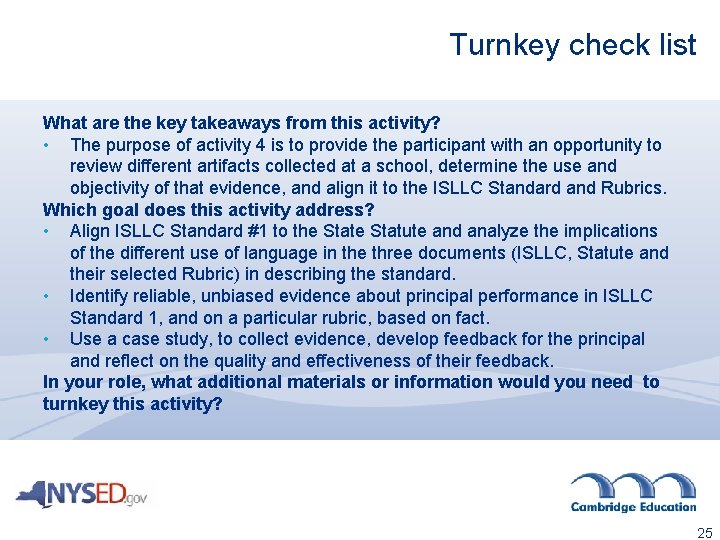 Turnkey check list

What are the key takeaways from this activity?

• The purpose of activity 4 is to provide the participant with an opportunity to review different artifacts collected at a school, determine the use and objectivity of that evidence, and align it to the ISLLC Standard and Rubrics.

Which goal does this activity address?

• Align ISLLC Standard #1 to the State Statute and analyze the implications of the different use of language in the three documents (ISLLC, Statute and their selected Rubric) in describing the standard.
• Identify reliable, unbiased evidence about principal performance in ISLLC Standard 1, and on a particular rubric, based on fact.
• Use a case study, to collect evidence, develop feedback for the principal and reflect on the quality and effectiveness of their feedback.

In your role, what additional materials or information would you need to turnkey this activity?

NYSED.gov

Cambridge Education

25